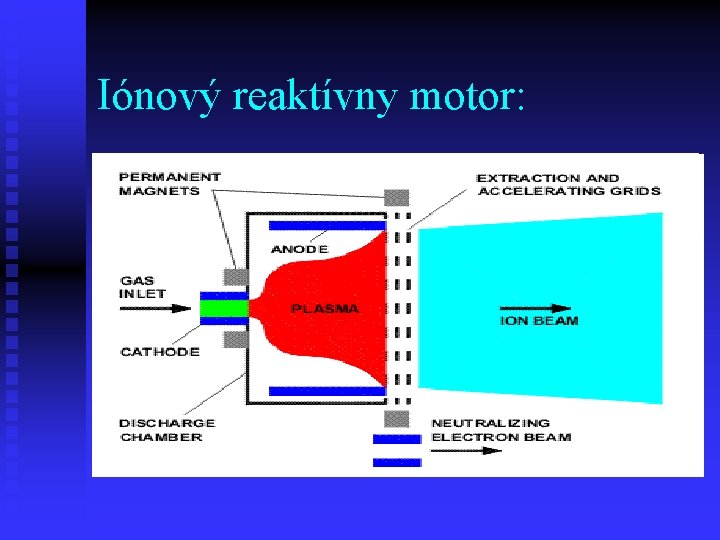 Iónový reaktívny motor:

PERMANENT MAGNETS

EXTRACTION AND ACCELERATING GRIDS

ANODE

GAS INLET

PLASMA

ION BEAM

CATHODE

DISCHARGE CHAMBER

NEUTRALIZING ELECTRON BEAM